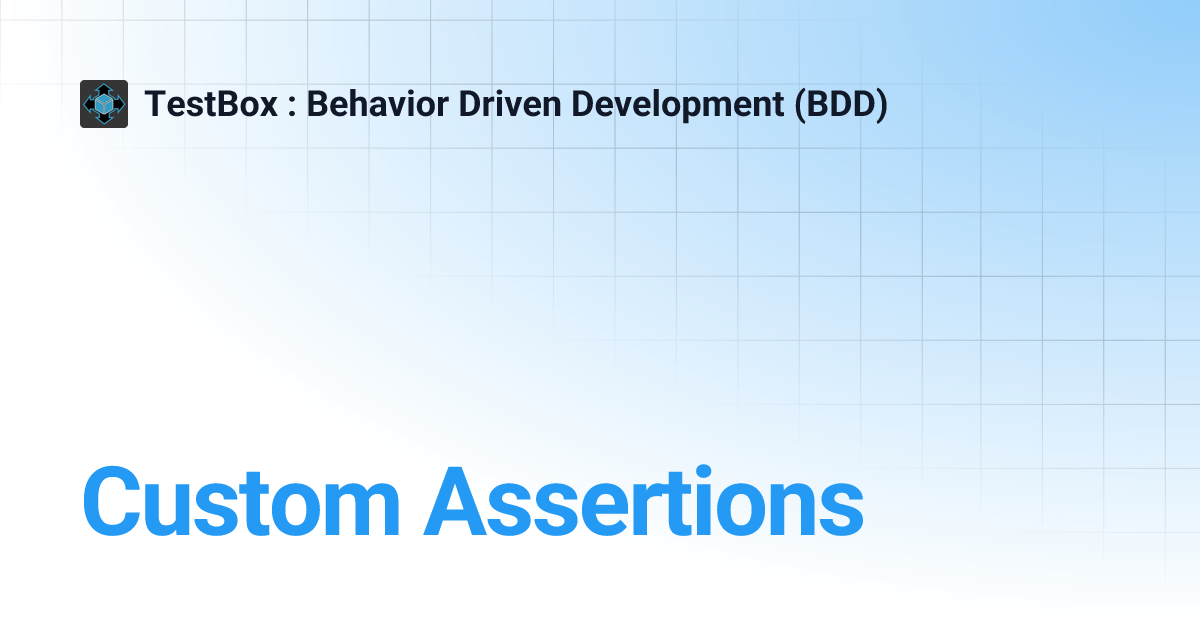 TestBox : Behavior Driven Development (BDD)

Custom Assertions